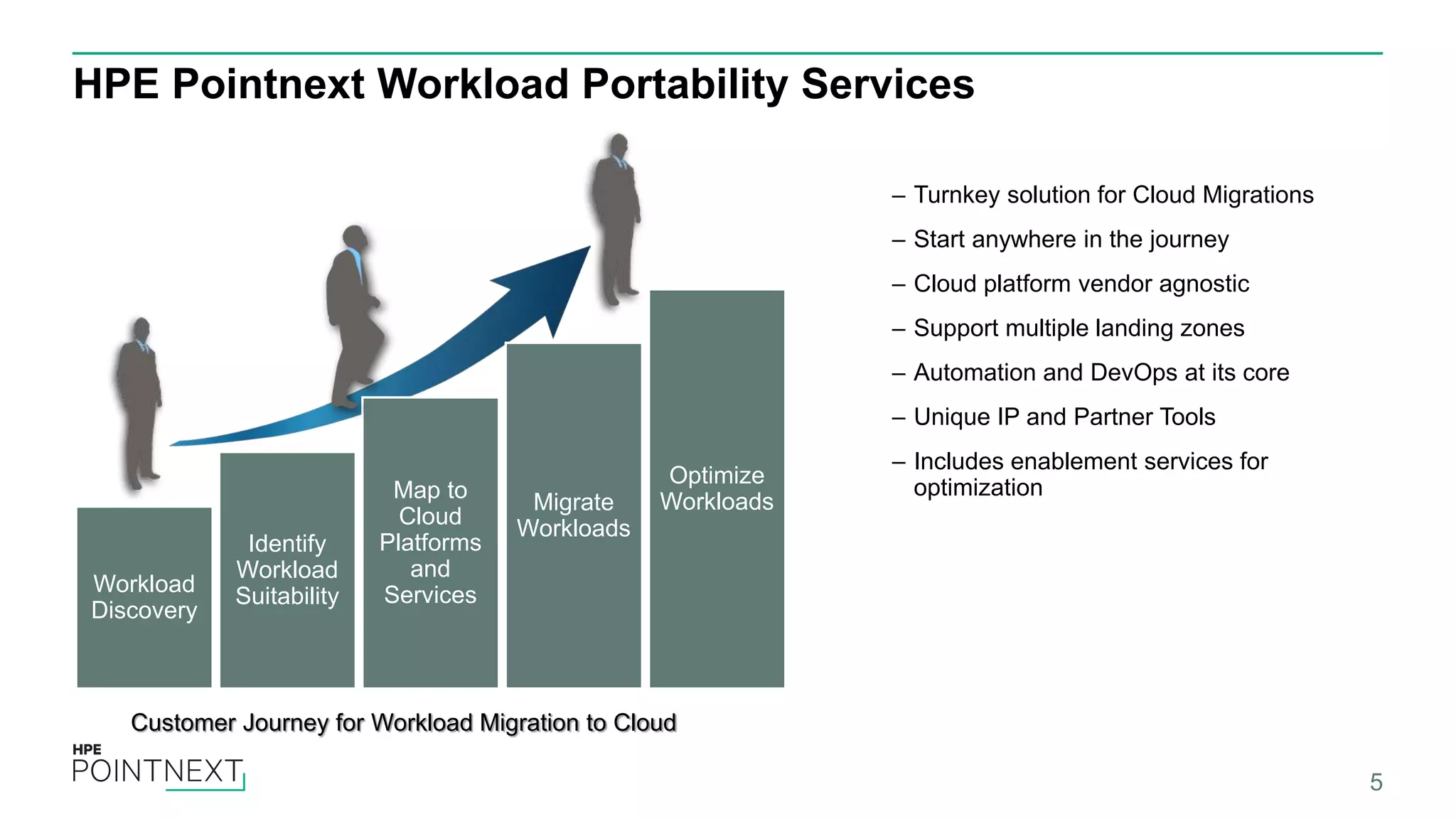 HPE Pointnext Workload Portability Services

Workload Discovery

Identify Workload Suitability

Map to Cloud Platforms and Services

Migrate Workloads

Optimize Workloads

Customer Journey for Workload Migration to Cloud

– Turnkey solution for Cloud Migrations

– Start anywhere in the journey

– Cloud platform vendor agnostic

– Support multiple landing zones

– Automation and DevOps at its core

– Unique IP and Partner Tools

– Includes enablement services for optimization

HPE POINTNEXT

5